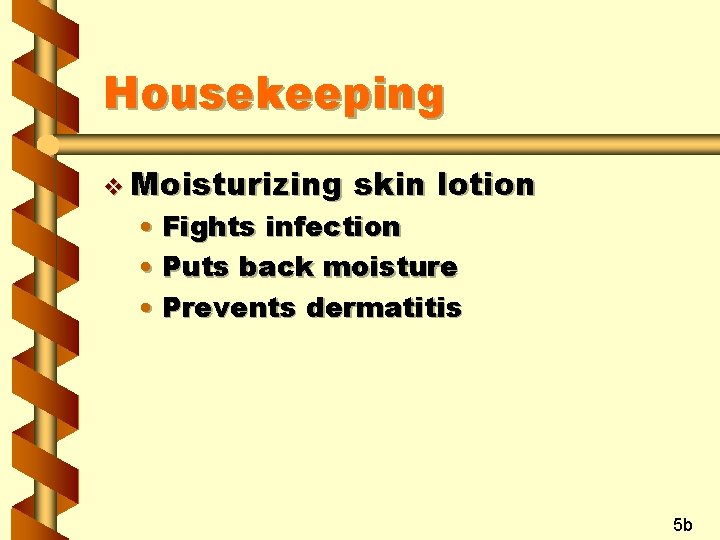 Housekeeping

❖ Moisturizing skin lotion
• Fights infection
• Puts back moisture
• Prevents dermatitis

5b